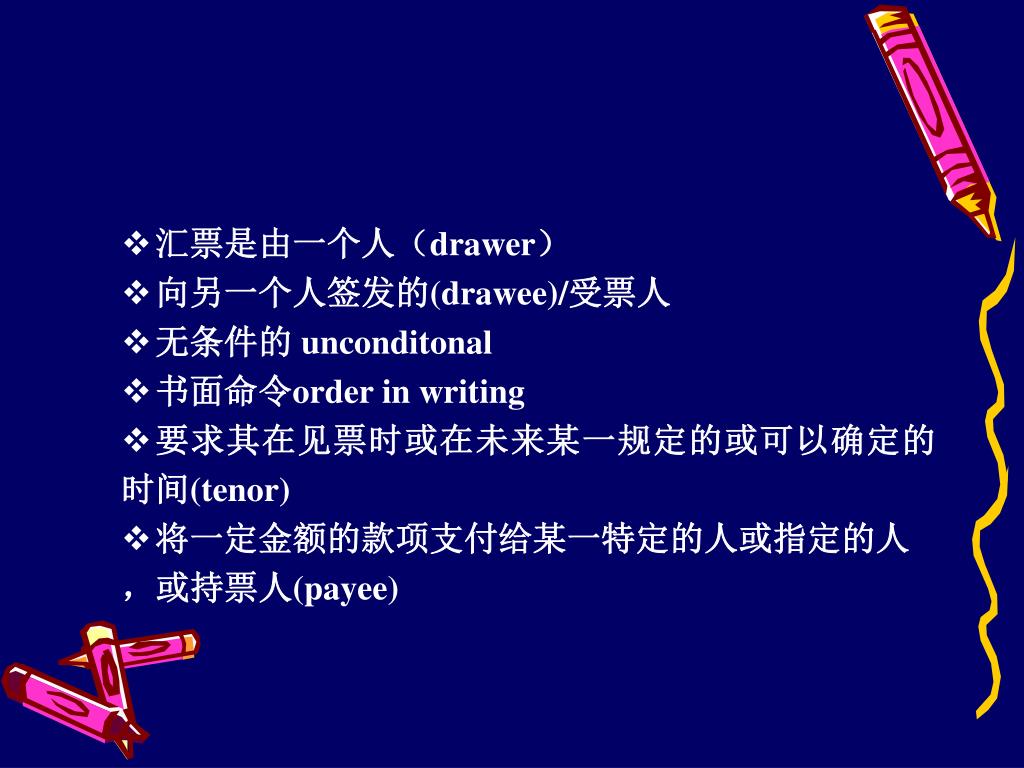 ❖汇票是由一个人（drawer）
❖向另一个人签发的(drawee)/受票人
❖无条件的 unconditonal
❖书面命令order in writing
❖要求其在见票时或在未来某一规定的或可以确定的时间(tenor)
❖将一定金额的款项支付给某一特定的人或指定的人，或持票人(payee)